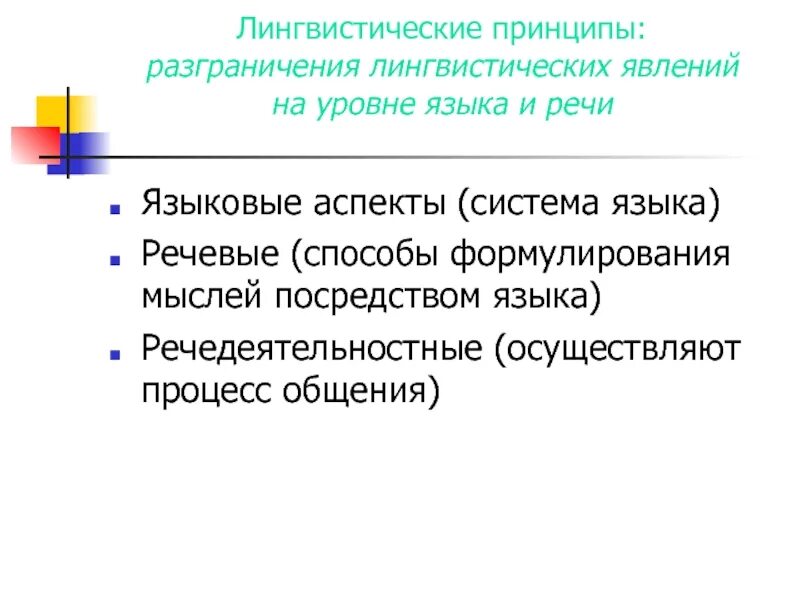 Лингвистические принципы:
разграничения лингвистических явлений на уровне языка и речи

- Языковые аспекты (система языка)
- Речевые (способы формулирования мыслей посредством языка)
- Речедеятельностные (осуществляют процесс общения)